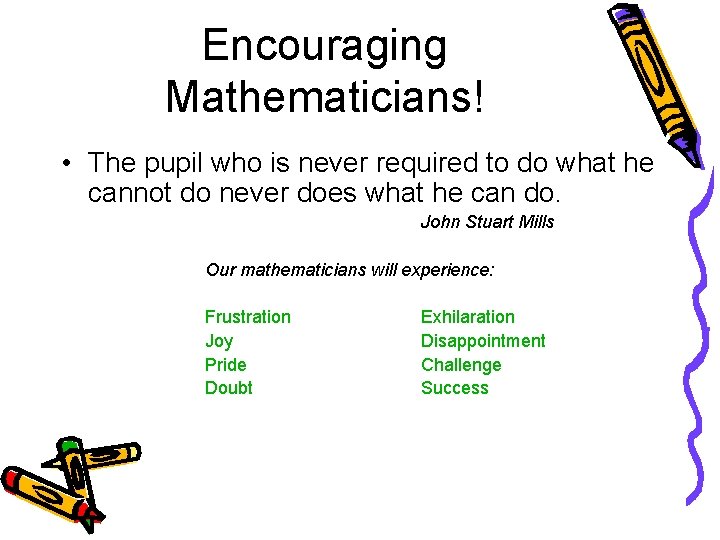 Encouraging Mathematicians!

• The pupil who is never required to do what he cannot do never does what he can do.

John Stuart Mills

Our mathematicians will experience:

Frustration
Joy
Pride
Doubt

Exhilaration
Disappointment
Challenge
Success